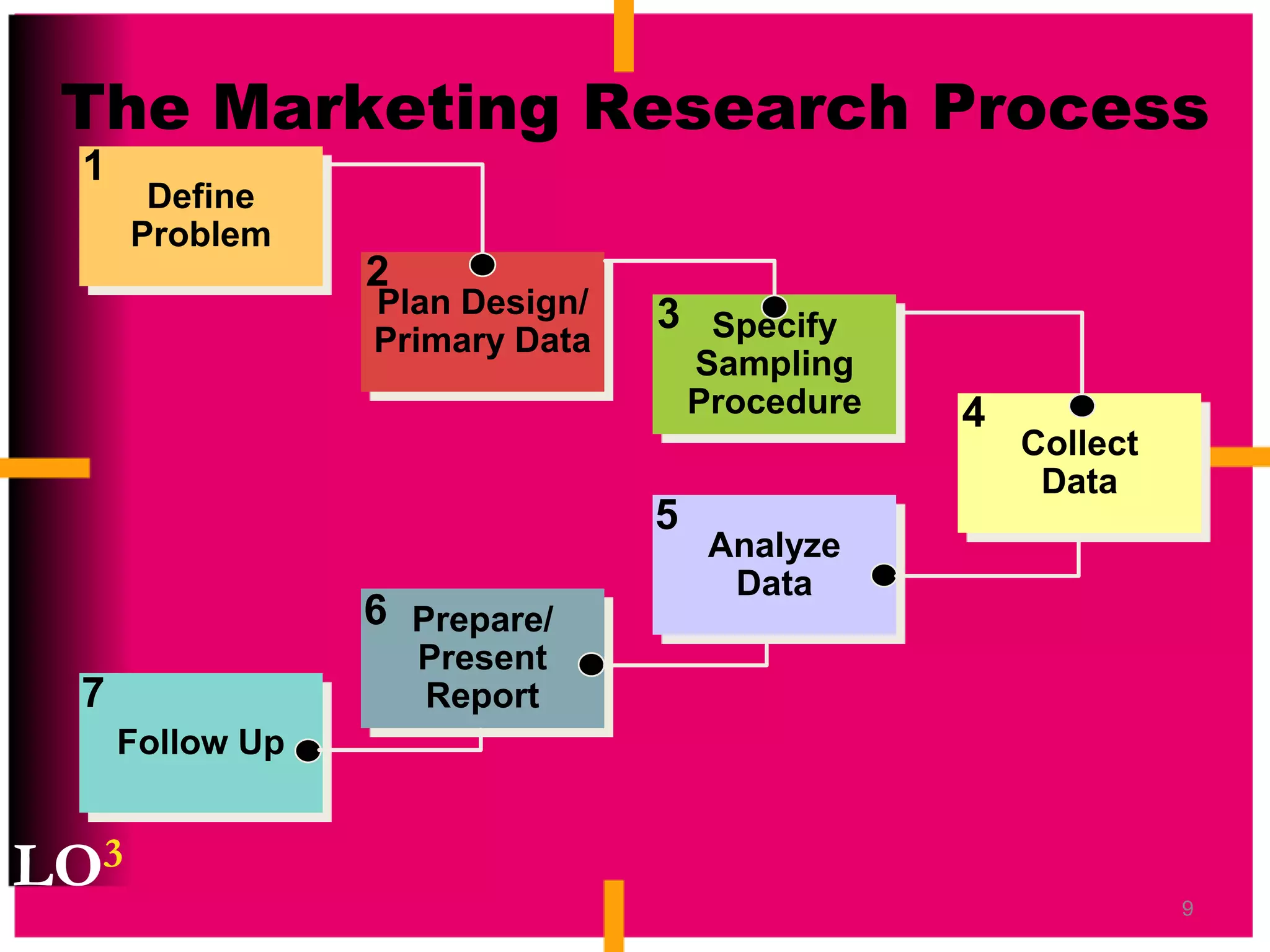 The Marketing Research Process

1 Define Problem

2 Plan Design/ Primary Data

3 Specify Sampling Procedure

4 Collect Data

5 Analyze Data

6 Prepare/ Present Report

7 Follow Up

LO$^3$

9